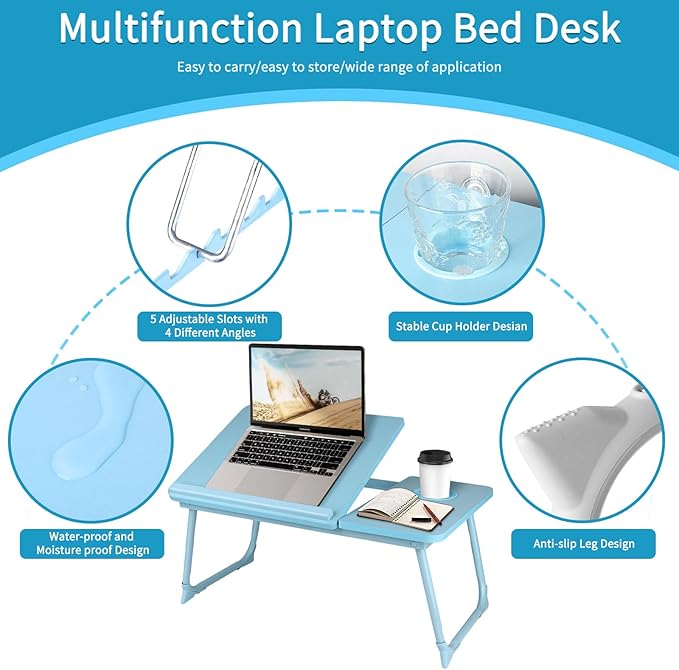 Multifunction Laptop Bed Desk

Easy to carry/easy to store/wide range of application

5 Adjustable Slots with 4 Different Angles

Stable Cup Holder Desian

Water-proof and Moisture proof Design

Anti-slip Leg Design